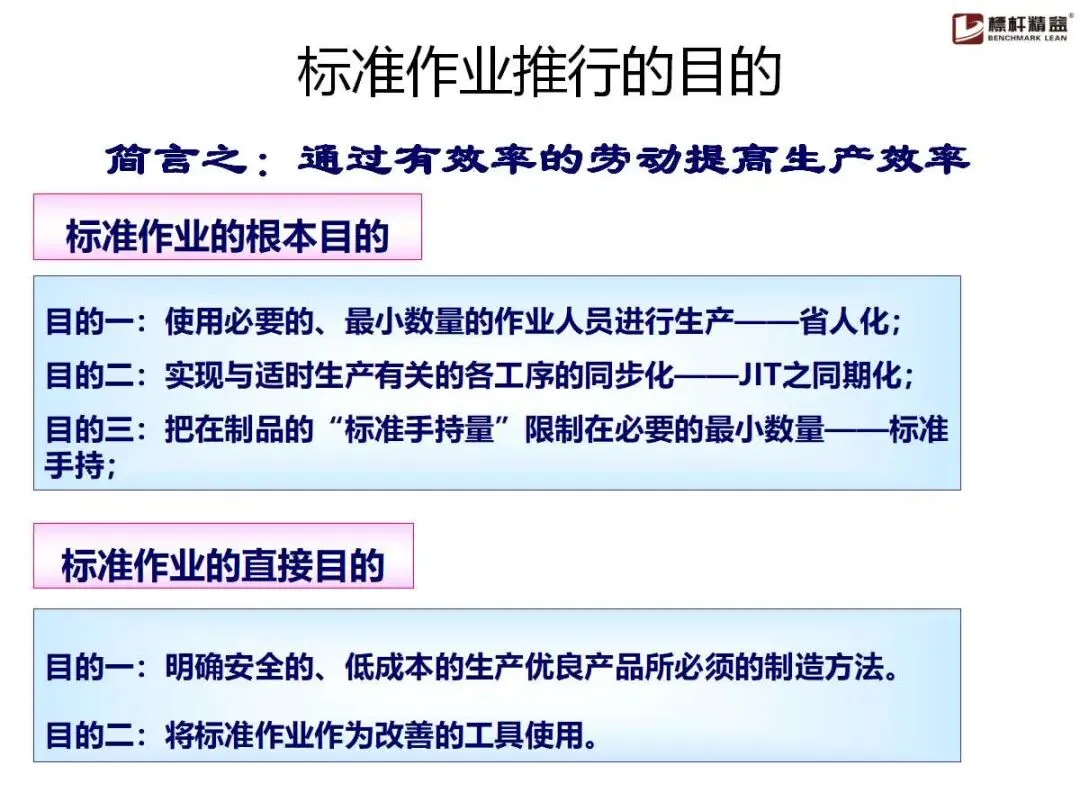 標杆精益®
BENCHMARK LEAN

标准作业推行的目的

简言之：通过有效率的劳动提高生产效率

标准作业的根本目的

目的一：使用必要的、最小数量的作业人员进行生产——省人化；

目的二：实现与适时生产有关的各工序的同步化——JIT之同期化；

目的三：把在制品的“标准手持量”限制在必要的最小数量——标准手持；

标准作业的直接目的

目的一：明确安全的、低成本的生产优良产品所必须的制造方法。

目的二：将标准作业作为改善的工具使用。